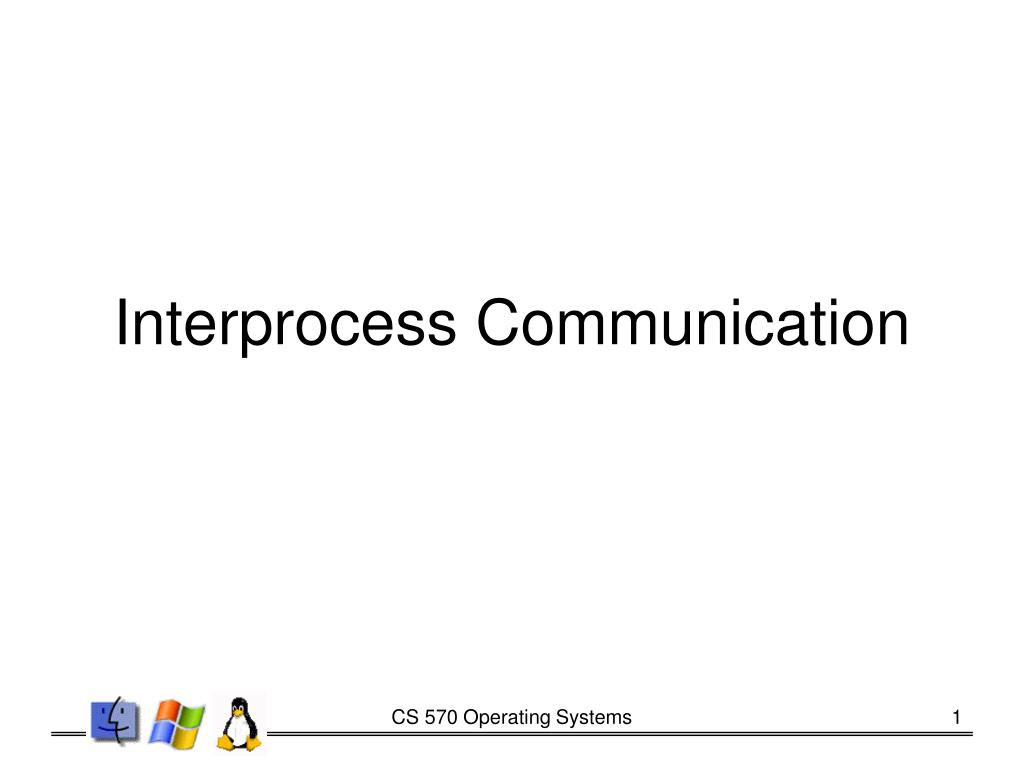 Interprocess Communication

CS 570 Operating Systems

1